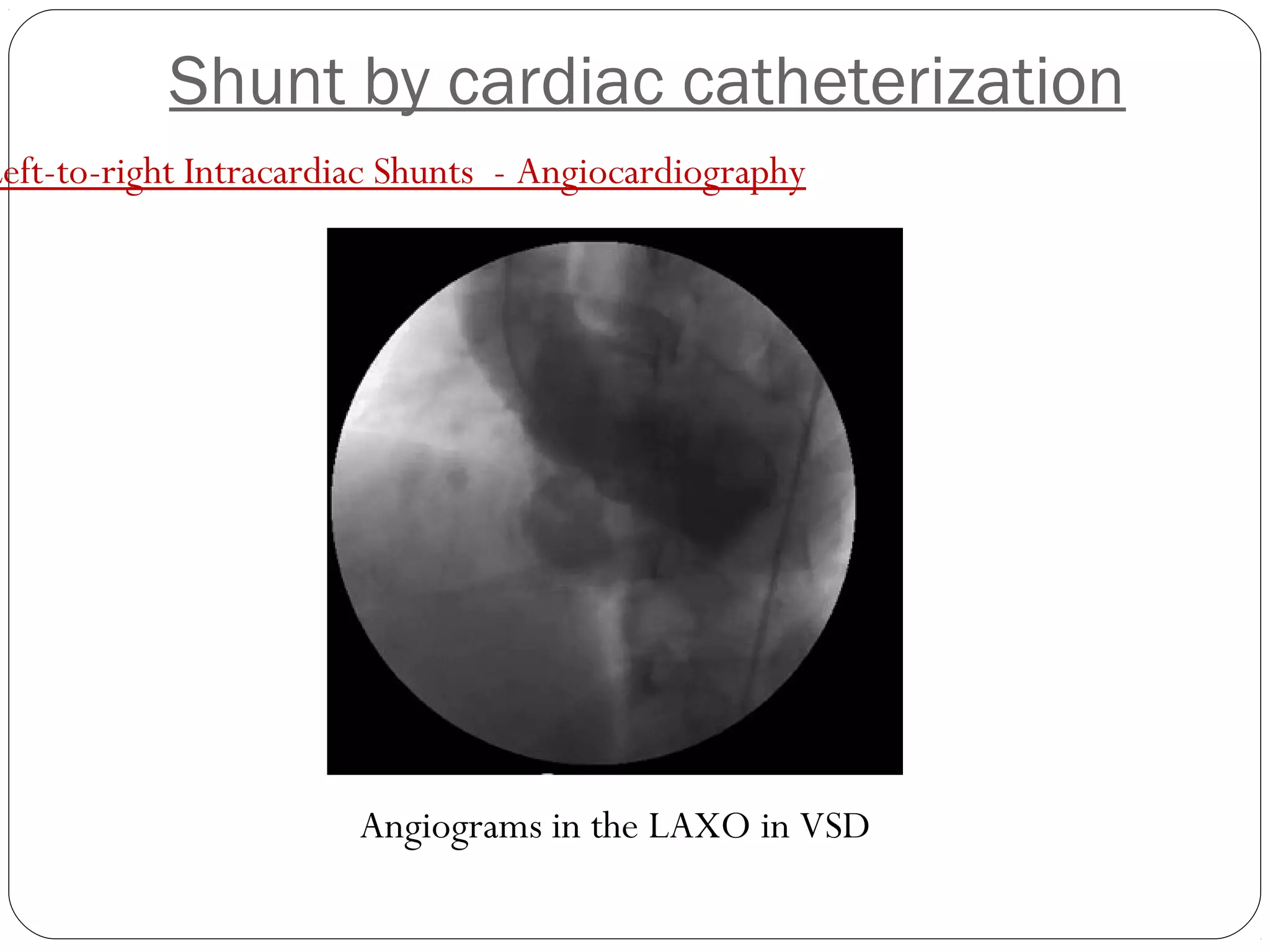 Shunt by cardiac catheterization

eft-to-right Intracardiac Shunts - Angiocardiography

Angiograms in the LAXO in VSD